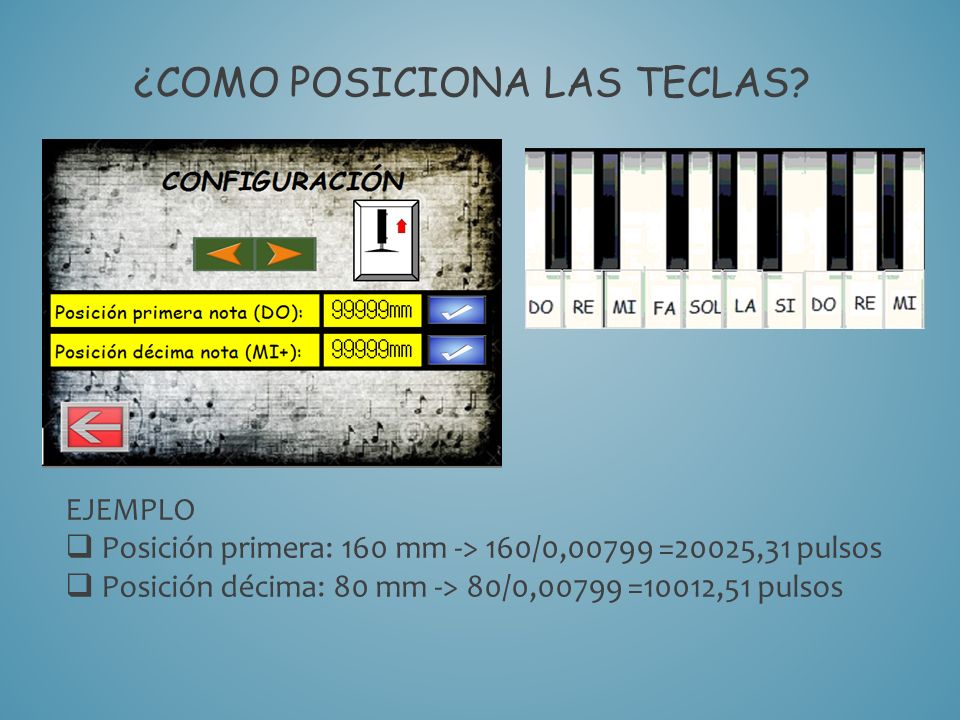 ¿COMO POSICIONA LAS TECLAS?

CONFIGURACIÓN

Posición primera nota (DO): 99999mm

Posición décima nota (MI+): 99999mm

DO RE MI FA SOL LA SI DO RE MI

EJEMPLO
❑ Posición primera: 160 mm -> 160/0,00799 =20025,31 pulsos
❑ Posición décima: 80 mm -> 80/0,00799 =10012,51 pulsos